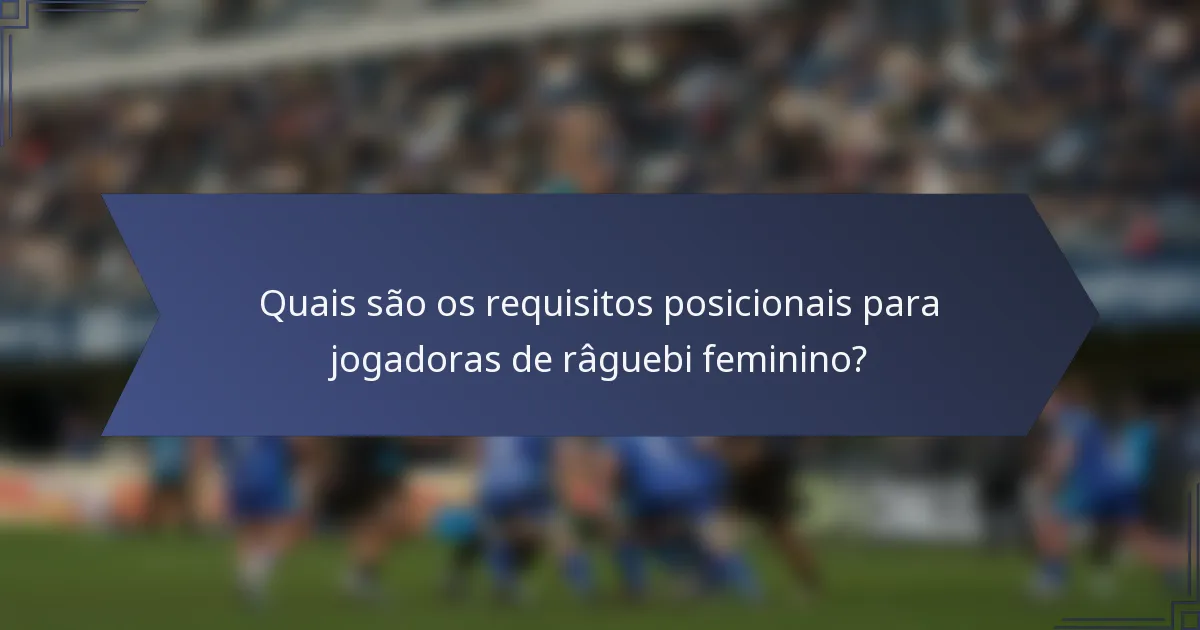 Quais são os requisitos posicionais para jogadoras de râguebi feminino?